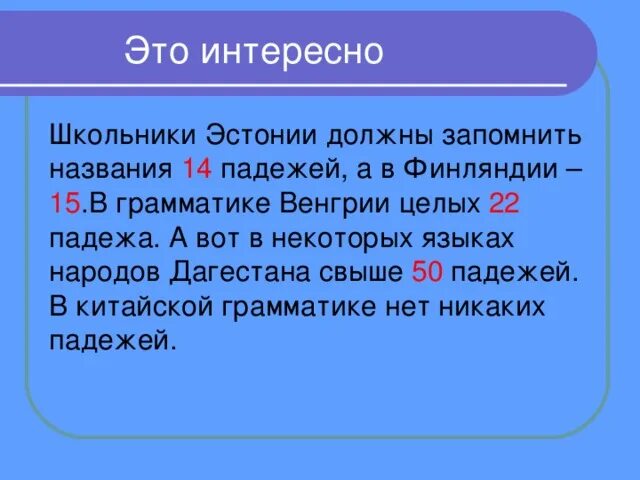 Это интересно

Школьники Эстонии должны запомнить названия 14 падежей, а в Финляндии – 15.В грамматике Венгрии целых 22 падежа. А вот в некоторых языках народов Дагестана свыше 50 падежей. В китайской грамматике нет никаких падежей.